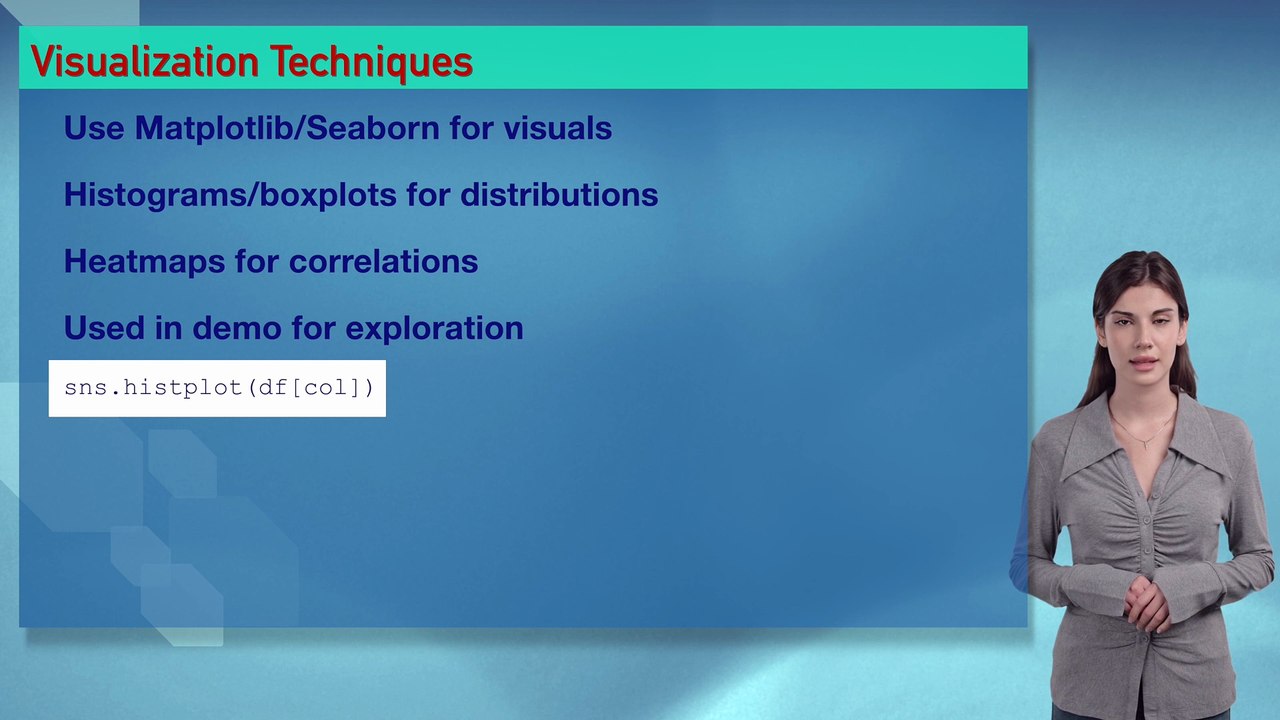 Visualization Techniques

Use Matplotlib/Seaborn for visuals

Histograms/boxplots for distributions

Heatmaps for correlations

Used in demo for exploration

sns.histplot(df[col])